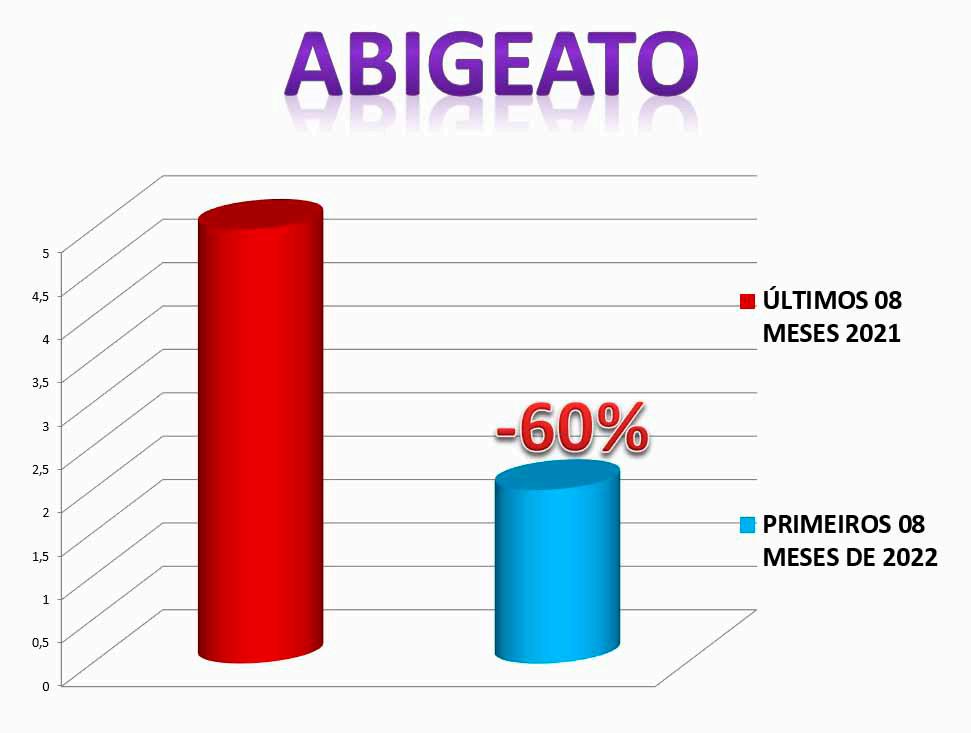 ABIGEATO

5
4,5
4
3,5
3
2,5
2
1,5
1
0,5
0

-60%

ÚLTIMOS 08 MESES 2021

PRIMEIROS 08 MESES DE 2022